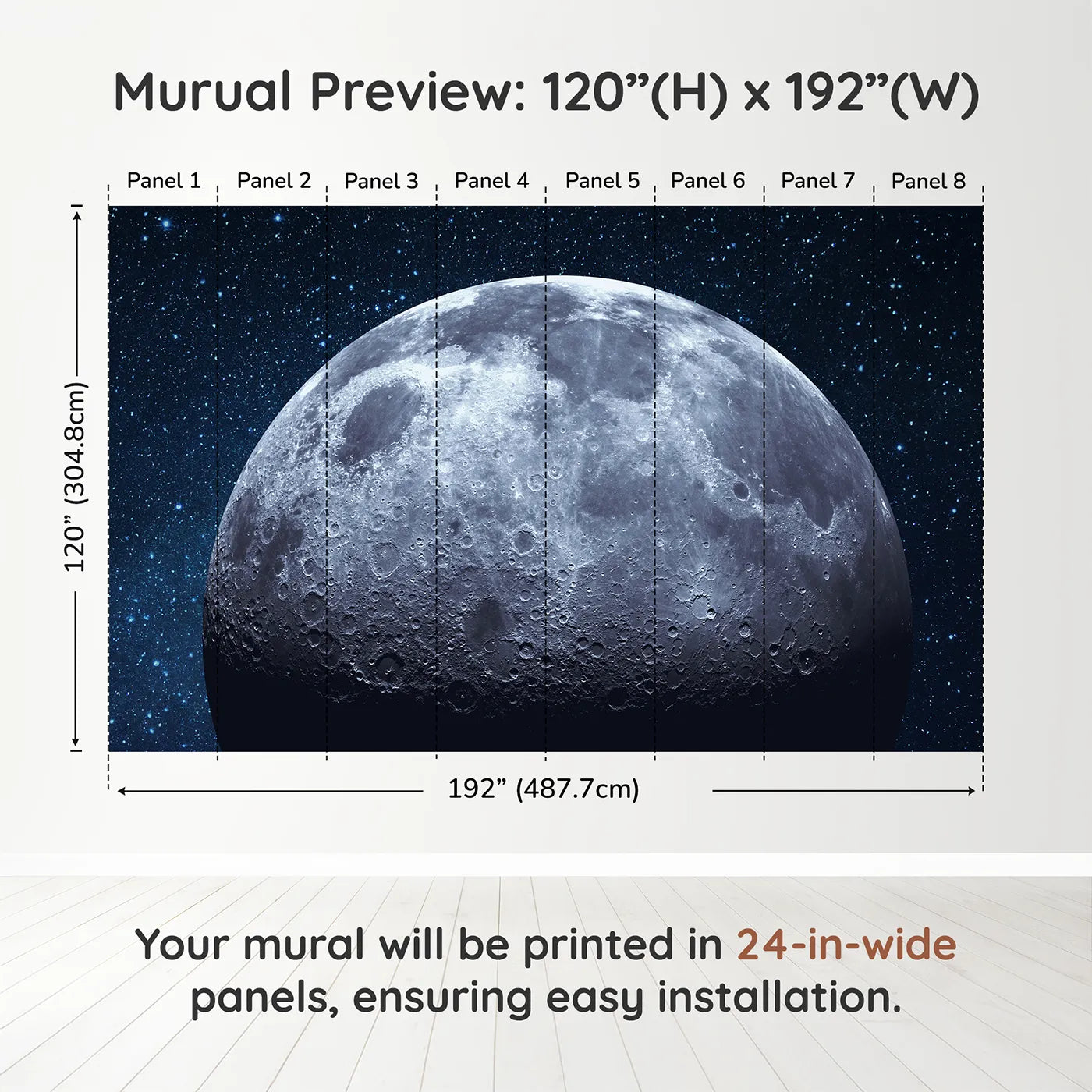 Murual Preview: 120”(H) x 192”(W)

Panel 1 Panel 2 Panel 3 Panel 4 Panel 5 Panel 6 Panel 7 Panel 8

120” (304.8cm)

192” (487.7cm)

Your mural will be printed in 24-in-wide panels, ensuring easy installation.